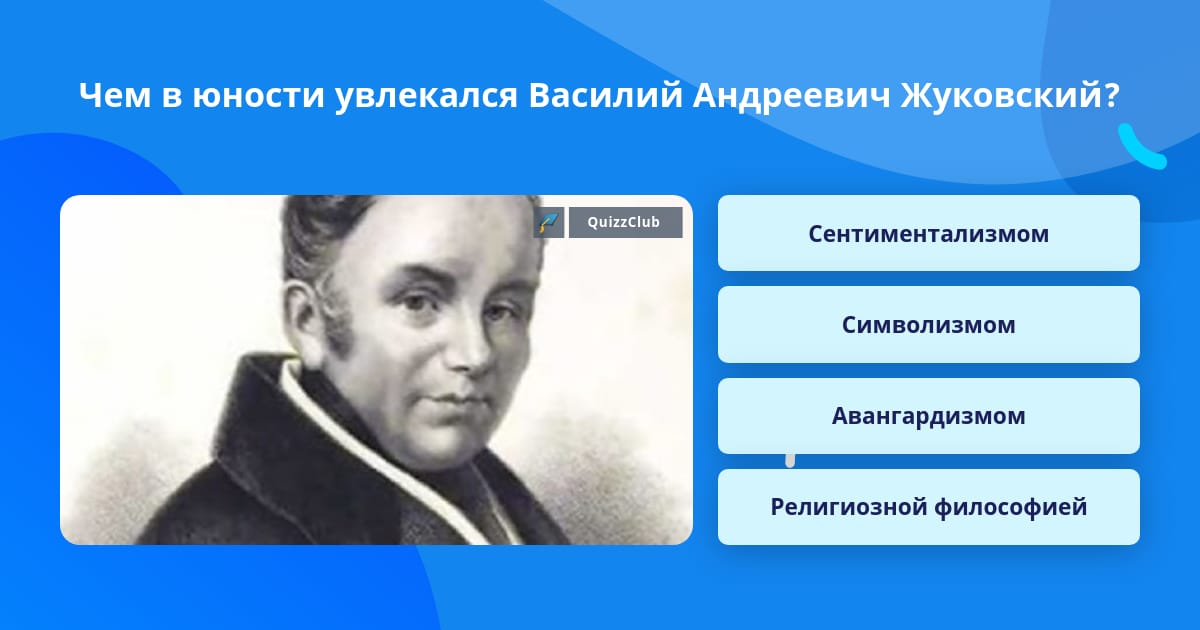 Чем в юности увлекался Василий Андреевич Жуковский?

QuizzClub

Сентиментализмом

Символизмом

Авангардизмом

Религиозной философией